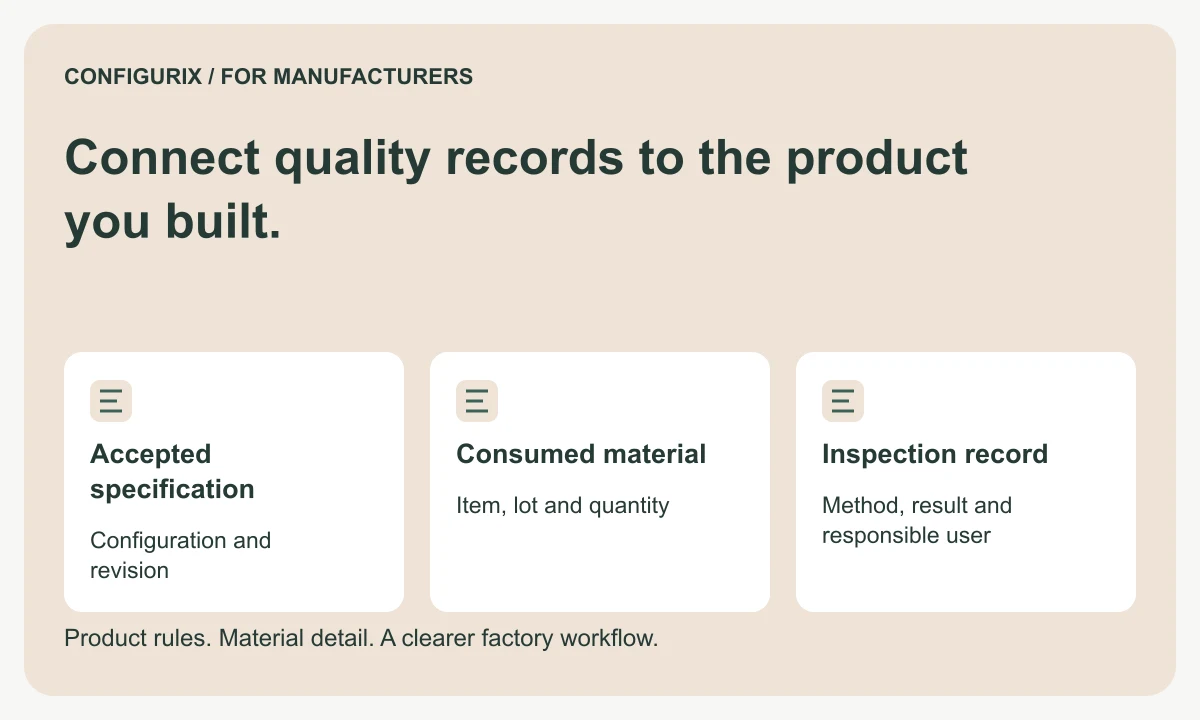 CONFIGURIX / FOR MANUFACTURERS

Connect quality records to the product you built.

Accepted specification

Configuration and revision

Consumed material

Item, lot and quantity

Inspection record

Method, result and responsible user

Product rules. Material detail. A clearer factory workflow.